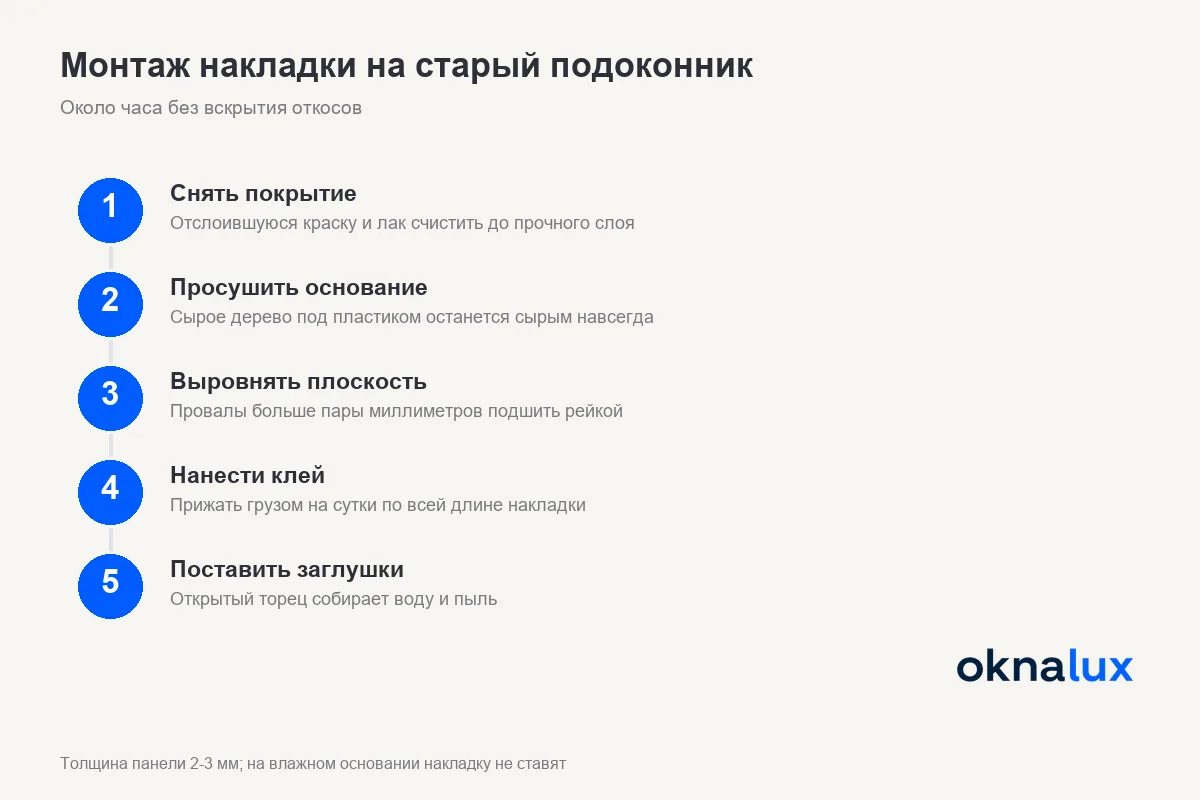 Монтаж накладки на старый подоконник

Около часа без вскрытия откосов

1
Снять покрытие
Отслоившуюся краску и лак счистить до прочного слоя

2
Просушить основание
Сырое дерево под пластиком останется сырым навсегда

3
Выровнять плоскость
Провалы больше пары миллиметров подшить рейкой

4
Нанести клей
Прижать грузом на сутки по всей длине накладки

5
Поставить заглушки
Открытый торец собирает воду и пыль

oknalux

Толщина панели 2-3 мм; на влажном основании накладку не ставят